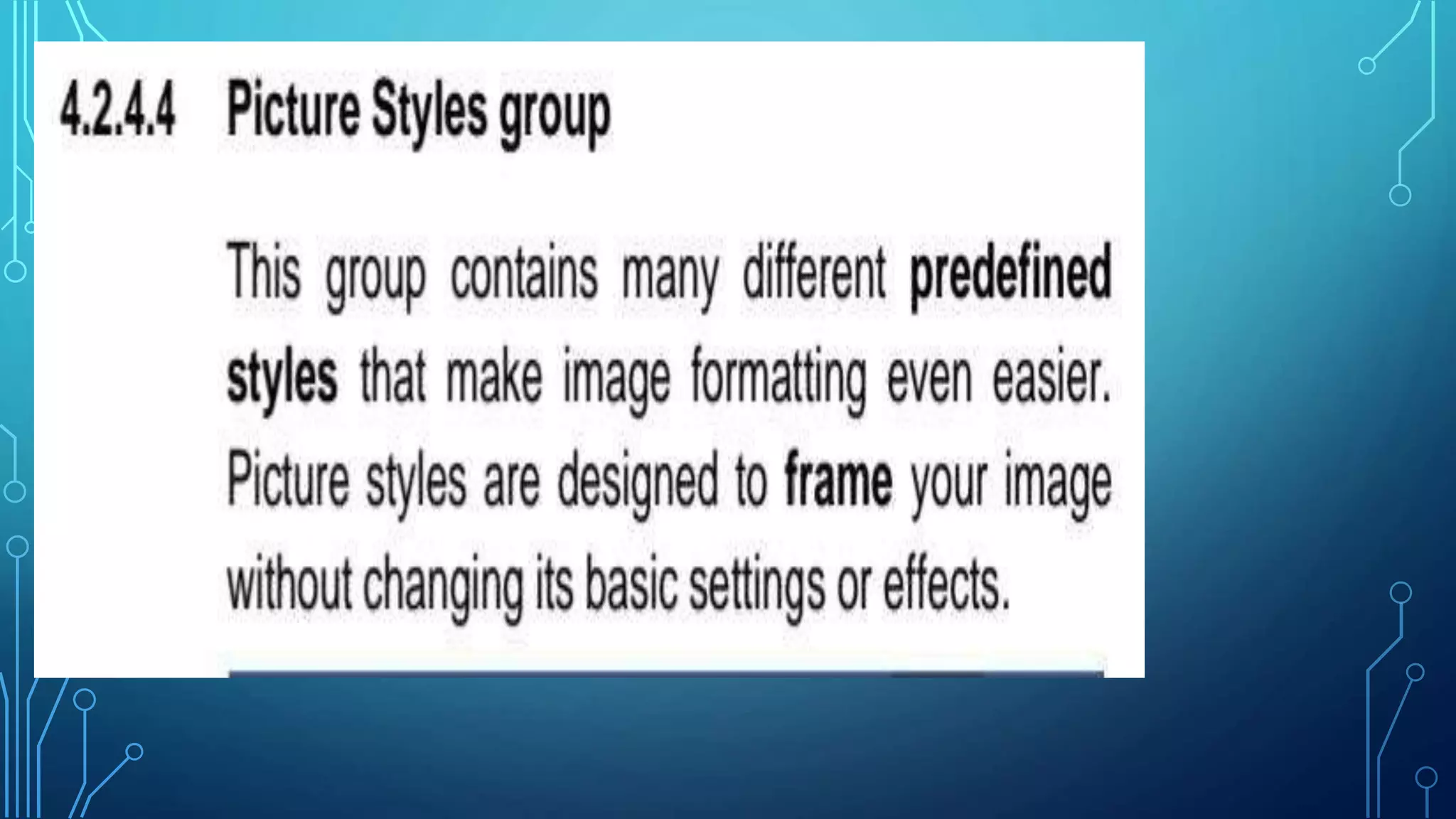 4.2.4.4 Picture Styles group

This group contains many different predefined styles that make image formatting even easier. Picture styles are designed to frame your image without changing its basic settings or effects.